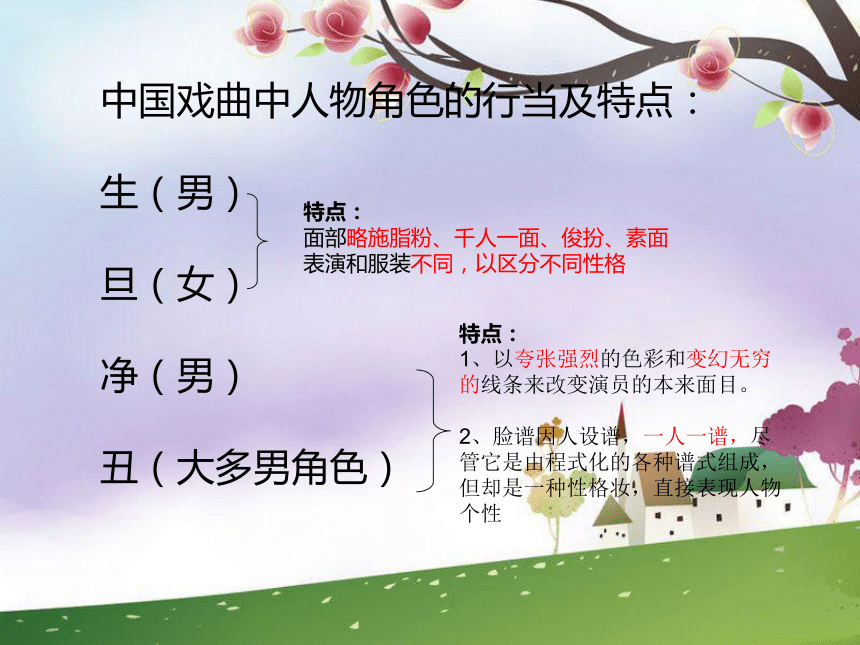 中国戏曲中人物角色的行当及特点：

生（男）

旦（女）

特点：
面部略施脂粉、千人一面、俊扮、素面
表演和服装不同，以区分不同性格

净（男）

丑（大多男角色）

特点：
1、以夸张强烈的色彩和变幻无穷的线条来改变演员的本来面目。

2、脸谱因人设谱，一人一谱，尽管它是由程式化的各种谱式组成，但却是一种性格妆，直接表现人物个性